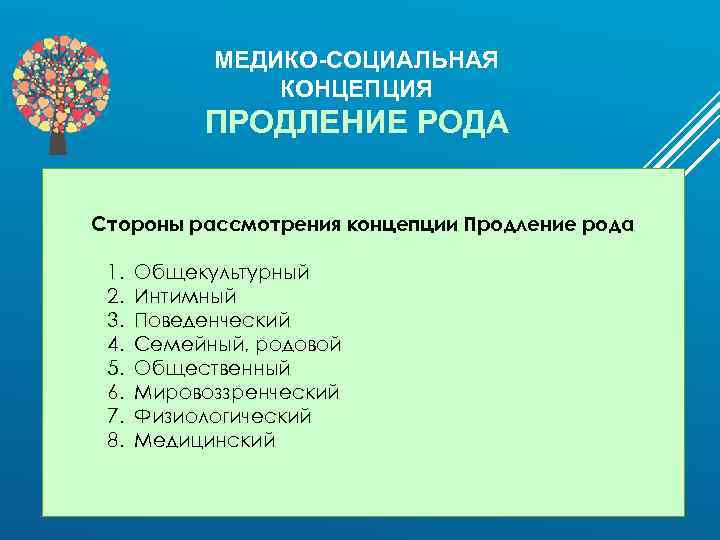 МЕДИКО-СОЦИАЛЬНАЯ КОНЦЕПЦИЯ
ПРОДЛЕНИЕ РОДА

Стороны рассмотрения концепции Продление рода

1. Общекультурный
2. Интимный
3. Поведенческий
4. Семейный, родовой
5. Общественный
6. Мировоззренческий
7. Физиологический
8. Медицинский